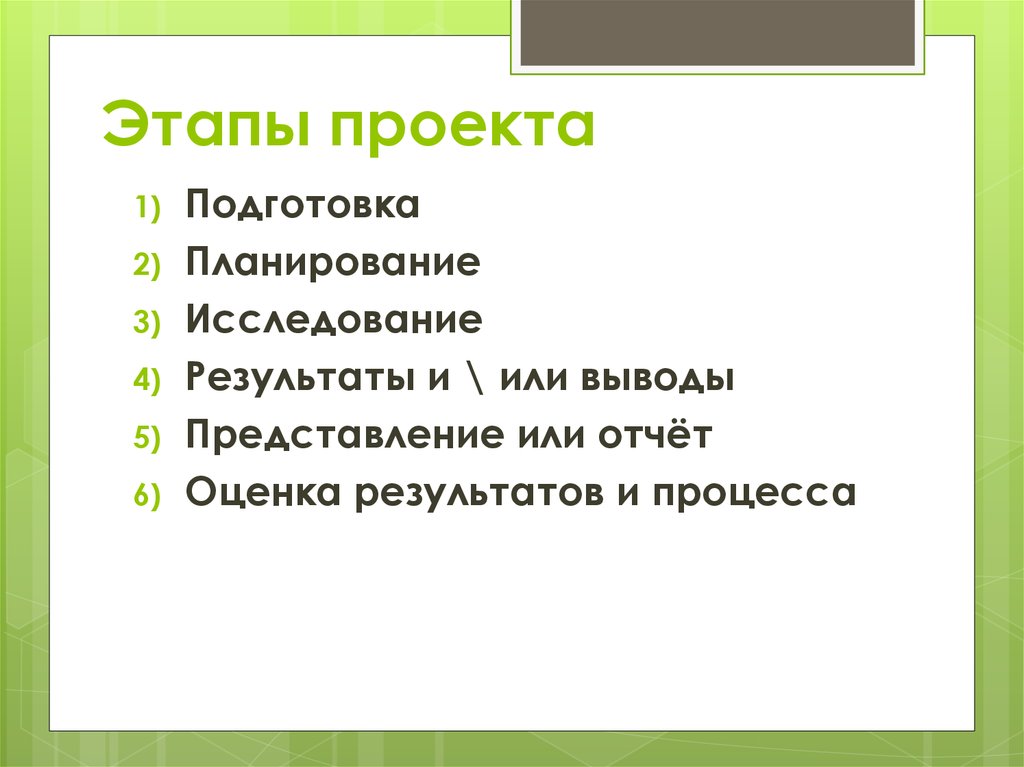 Этапы проекта

1) Подготовка
2) Планирование
3) Исследование
4) Результаты и \ или выводы
5) Представление или отчёт
6) Оценка результатов и процесса